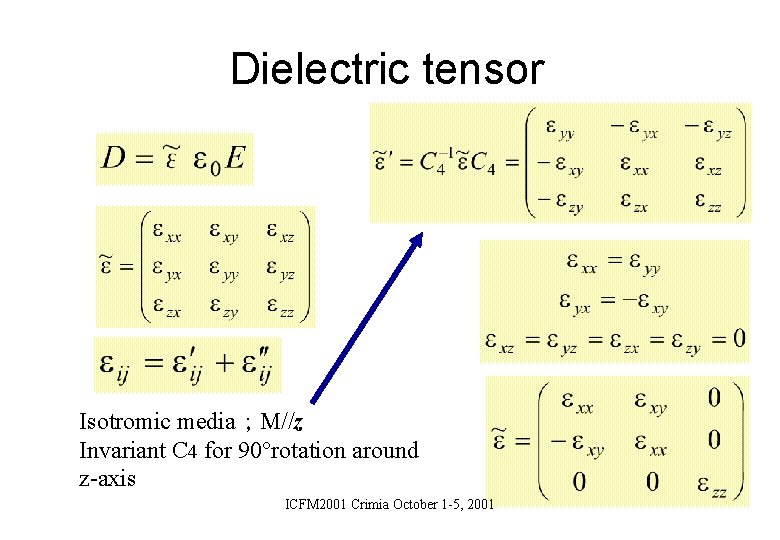 Dielectric tensor

$D = \tilde{\varepsilon}\ \varepsilon_0 E$

$\tilde{\varepsilon} = \begin{pmatrix} \varepsilon_{xx} & \varepsilon_{xy} & \varepsilon_{xz} \\ \varepsilon_{yx} & \varepsilon_{yy} & \varepsilon_{yz} \\ \varepsilon_{zx} & \varepsilon_{zy} & \varepsilon_{zz} \end{pmatrix}$

$\varepsilon_{ij} = \varepsilon'_{ij} + \varepsilon''_{ij}$

Isotromic media ; M//z
Invariant C4 for 90°rotation around z-axis

$\tilde{\varepsilon}' = C_4^{-1}\tilde{\varepsilon}C_4 = \begin{pmatrix} \varepsilon_{yy} & -\varepsilon_{yx} & -\varepsilon_{yz} \\ -\varepsilon_{xy} & \varepsilon_{xx} & \varepsilon_{xz} \\ -\varepsilon_{zy} & \varepsilon_{zx} & \varepsilon_{zz} \end{pmatrix}$

$\varepsilon_{xx} = \varepsilon_{yy}$
$\varepsilon_{yx} = -\varepsilon_{xy}$
$\varepsilon_{xz} = \varepsilon_{yz} = \varepsilon_{zx} = \varepsilon_{zy} = 0$

$\tilde{\varepsilon} = \begin{pmatrix} \varepsilon_{xx} & \varepsilon_{xy} & 0 \\ -\varepsilon_{xy} & \varepsilon_{xx} & 0 \\ 0 & 0 & \varepsilon_{zz} \end{pmatrix}$

ICFM2001 Crimia October 1-5, 2001